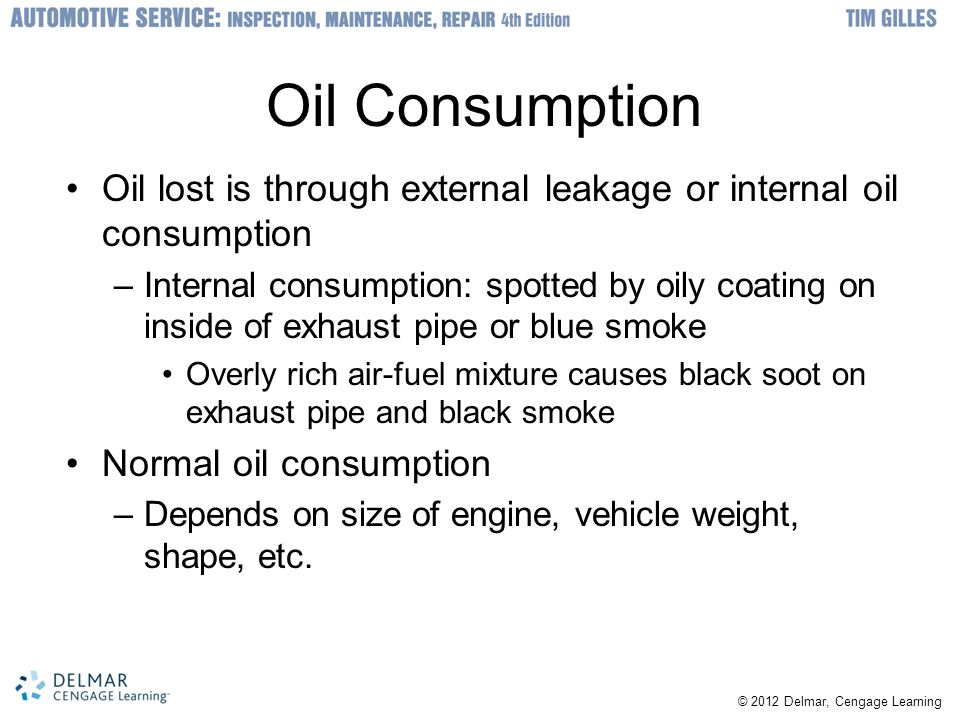 AUTOMOTIVE SERVICE: INSPECTION, MAINTENANCE, REPAIR 4th Edition

TIM GILLES

Oil Consumption

• Oil lost is through external leakage or internal oil consumption

– Internal consumption: spotted by oily coating on inside of exhaust pipe or blue smoke

• Overly rich air-fuel mixture causes black soot on exhaust pipe and black smoke

• Normal oil consumption

– Depends on size of engine, vehicle weight, shape, etc.

DELMAR CENGAGE Learning

© 2012 Delmar, Cengage Learning